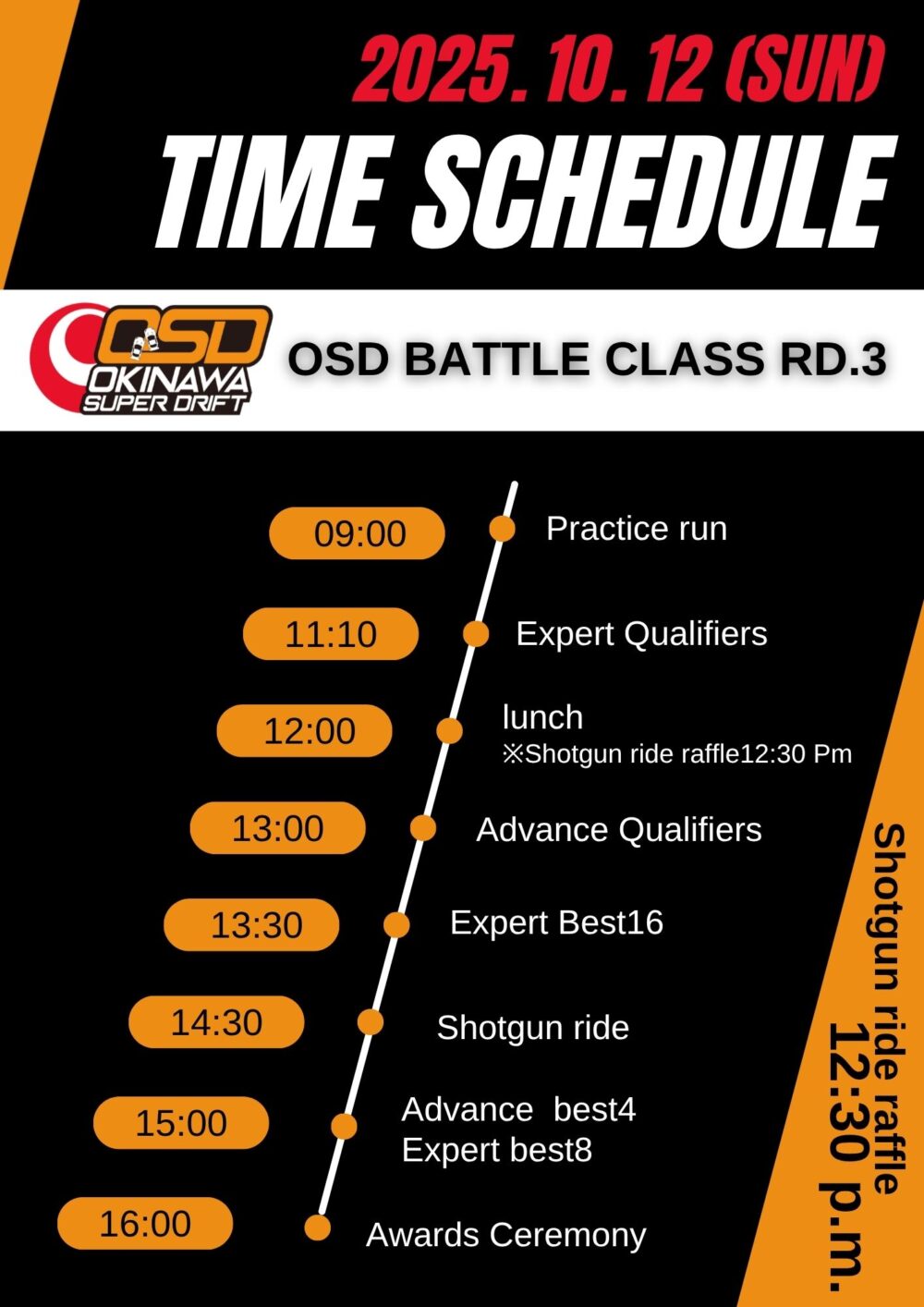 2025. 10. 12 (SUN)
TIME SCHEDULE

OSD
OKINAWA SUPER DRIFT

OSD BATTLE CLASS RD.3

09:00 Practice run

11:10 Expert Qualifiers

12:00 lunch
※Shotgun ride raffle12:30 Pm

13:00 Advance Qualifiers

13:30 Expert Best16

14:30 Shotgun ride

15:00 Advance best4
Expert best8

16:00 Awards Ceremony

Shotgun ride raffle
12:30 p.m.